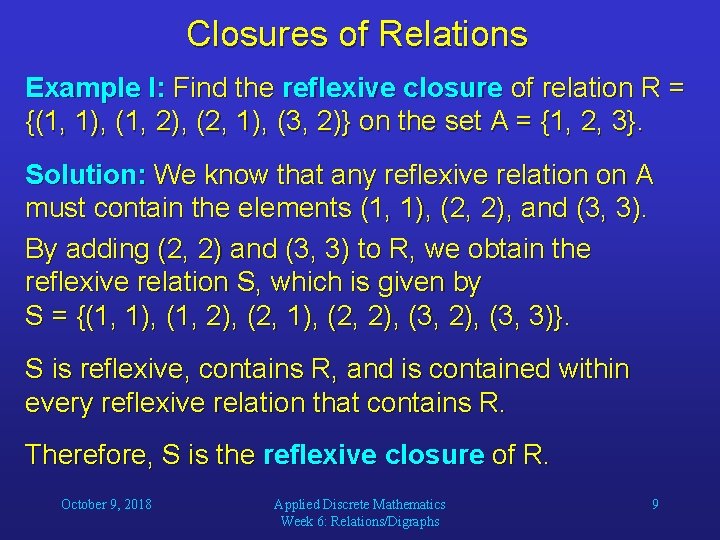 Closures of Relations

Example I: Find the reflexive closure of relation R = {(1, 1), (1, 2), (2, 1), (3, 2)} on the set A = {1, 2, 3}.

Solution: We know that any reflexive relation on A must contain the elements (1, 1), (2, 2), and (3, 3).

By adding (2, 2) and (3, 3) to R, we obtain the reflexive relation S, which is given by
S = {(1, 1), (1, 2), (2, 1), (2, 2), (3, 2), (3, 3)}.

S is reflexive, contains R, and is contained within every reflexive relation that contains R.

Therefore, S is the reflexive closure of R.

October 9, 2018

Applied Discrete Mathematics
Week 6: Relations/Digraphs

9